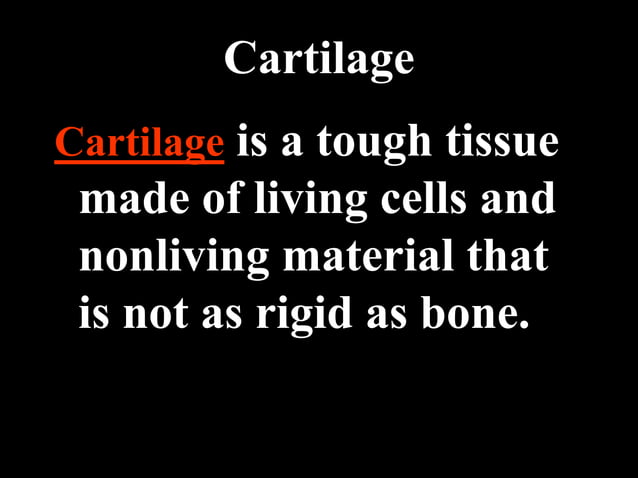 Cartilage

Cartilage is a tough tissue made of living cells and nonliving material that is not as rigid as bone.